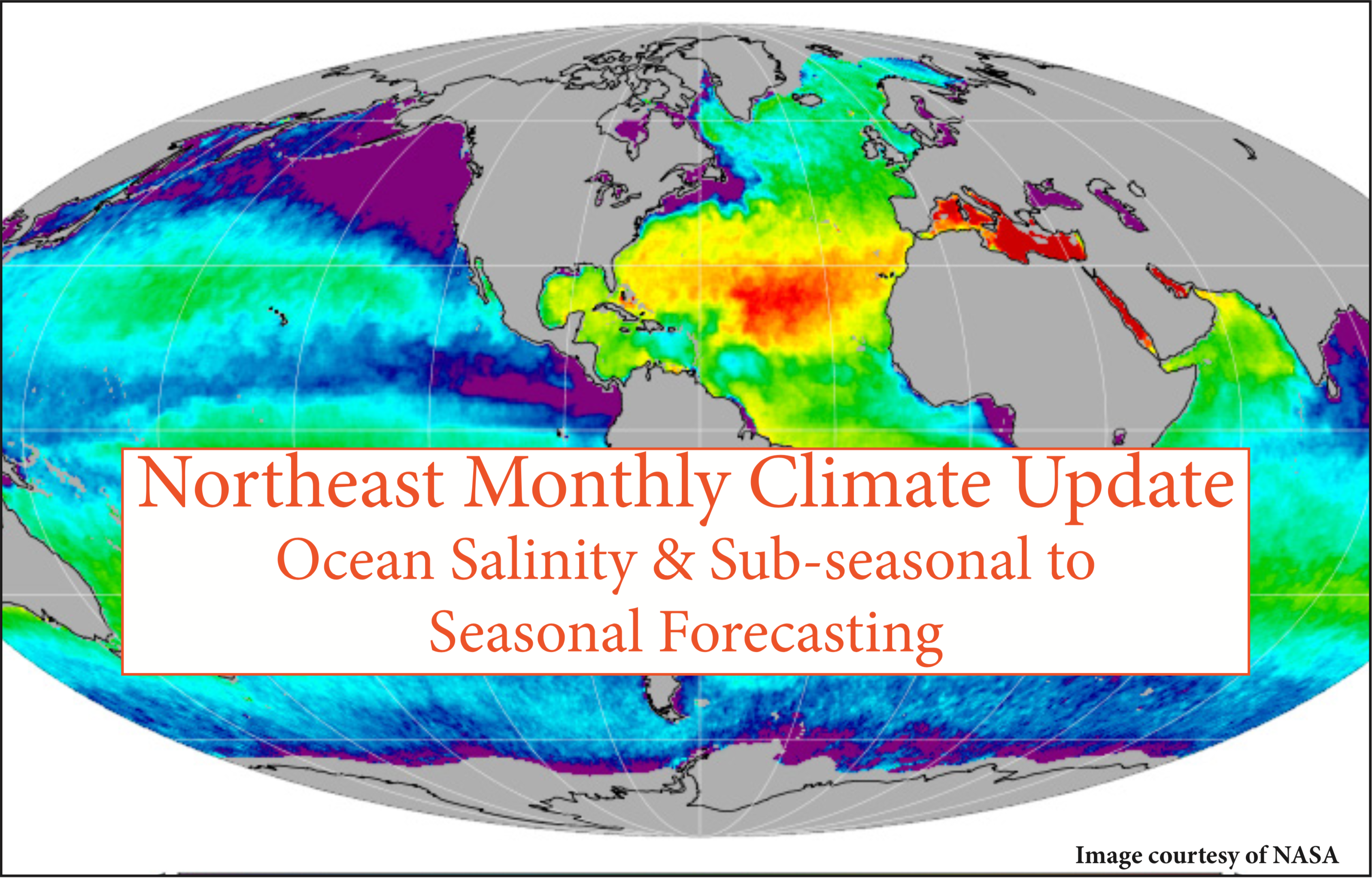 Northeast Monthly Climate Update
Ocean Salinity & Sub-seasonal to Seasonal Forecasting

Image courtesy of NASA